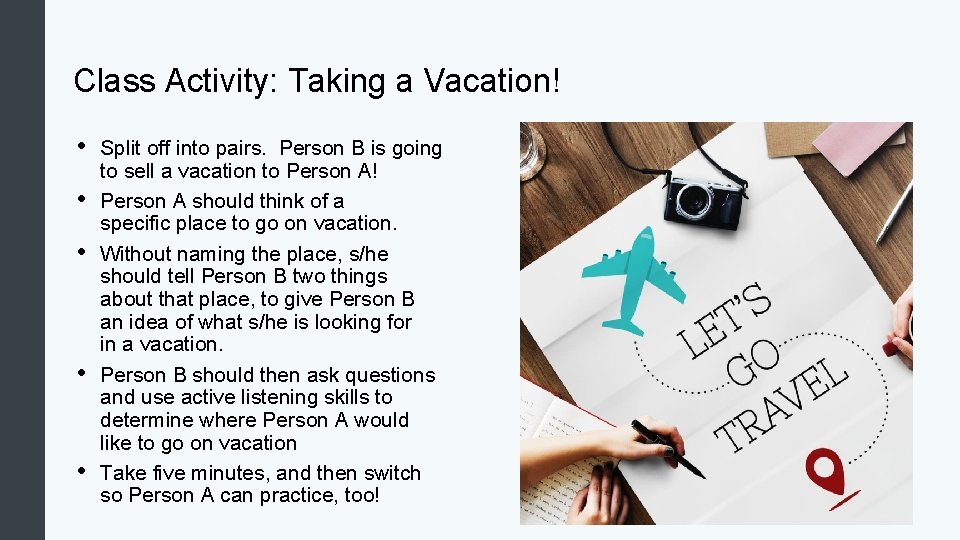 Class Activity: Taking a Vacation!

• Split off into pairs. Person B is going to sell a vacation to Person A!

• Person A should think of a specific place to go on vacation.

• Without naming the place, s/he should tell Person B two things about that place, to give Person B an idea of what s/he is looking for in a vacation.

• Person B should then ask questions and use active listening skills to determine where Person A would like to go on vacation

• Take five minutes, and then switch so Person A can practice, too!

LET'S GO TRAVEL